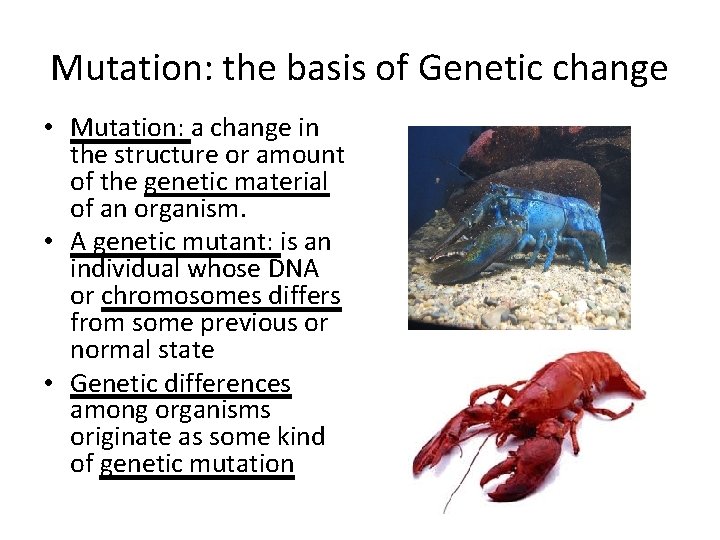 Mutation: the basis of Genetic change

• Mutation: a change in the structure or amount of the genetic material of an organism.
• A genetic mutant: is an individual whose DNA or chromosomes differs from some previous or normal state
• Genetic differences among organisms originate as some kind of genetic mutation